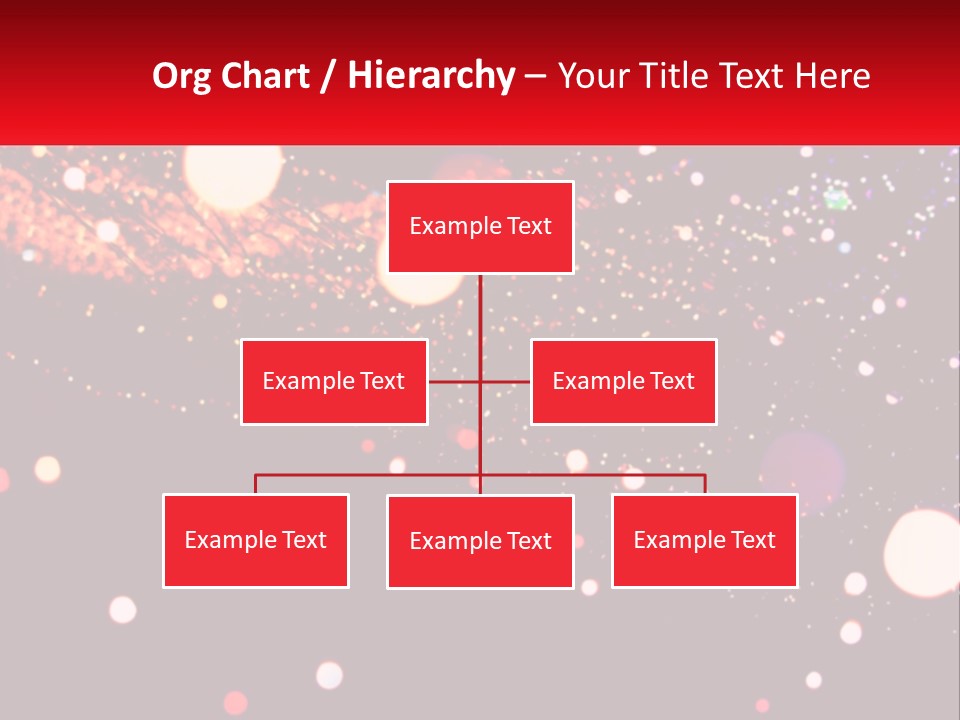 Org Chart / Hierarchy – Your Title Text Here

Example Text

Example Text

Example Text

Example Text

Example Text

Example Text